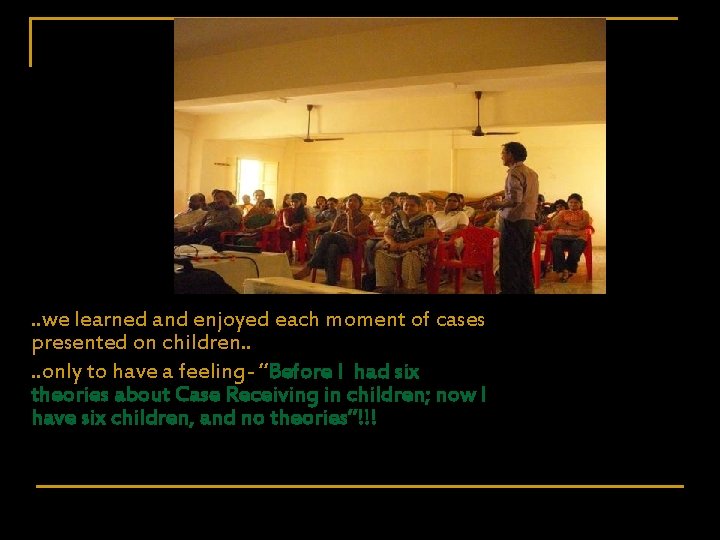 ..we learned and enjoyed each moment of cases presented on children..

..only to have a feeling- “Before I had six theories about Case Receiving in children; now I have six children, and no theories”!!!